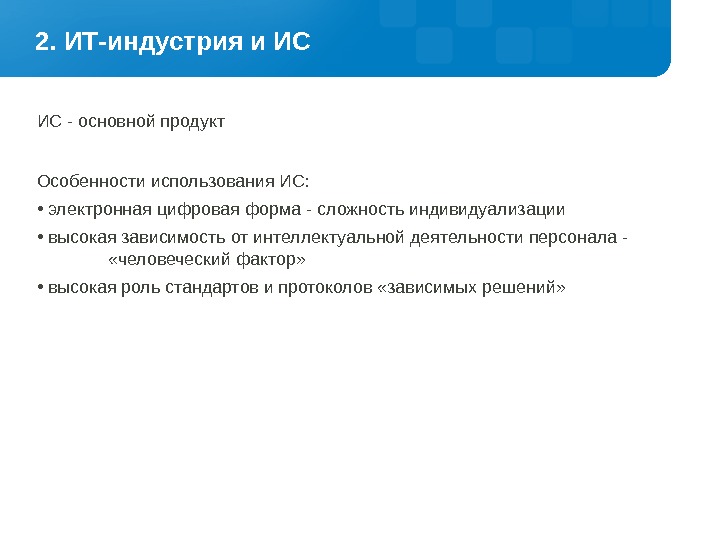 2. ИТ-индустрия и ИС

ИС - основной продукт

Особенности использования ИС:

• электронная цифровая форма - сложность индивидуализации

• высокая зависимость от интеллектуальной деятельности персонала - «человеческий фактор»

• высокая роль стандартов и протоколов «зависимых решений»